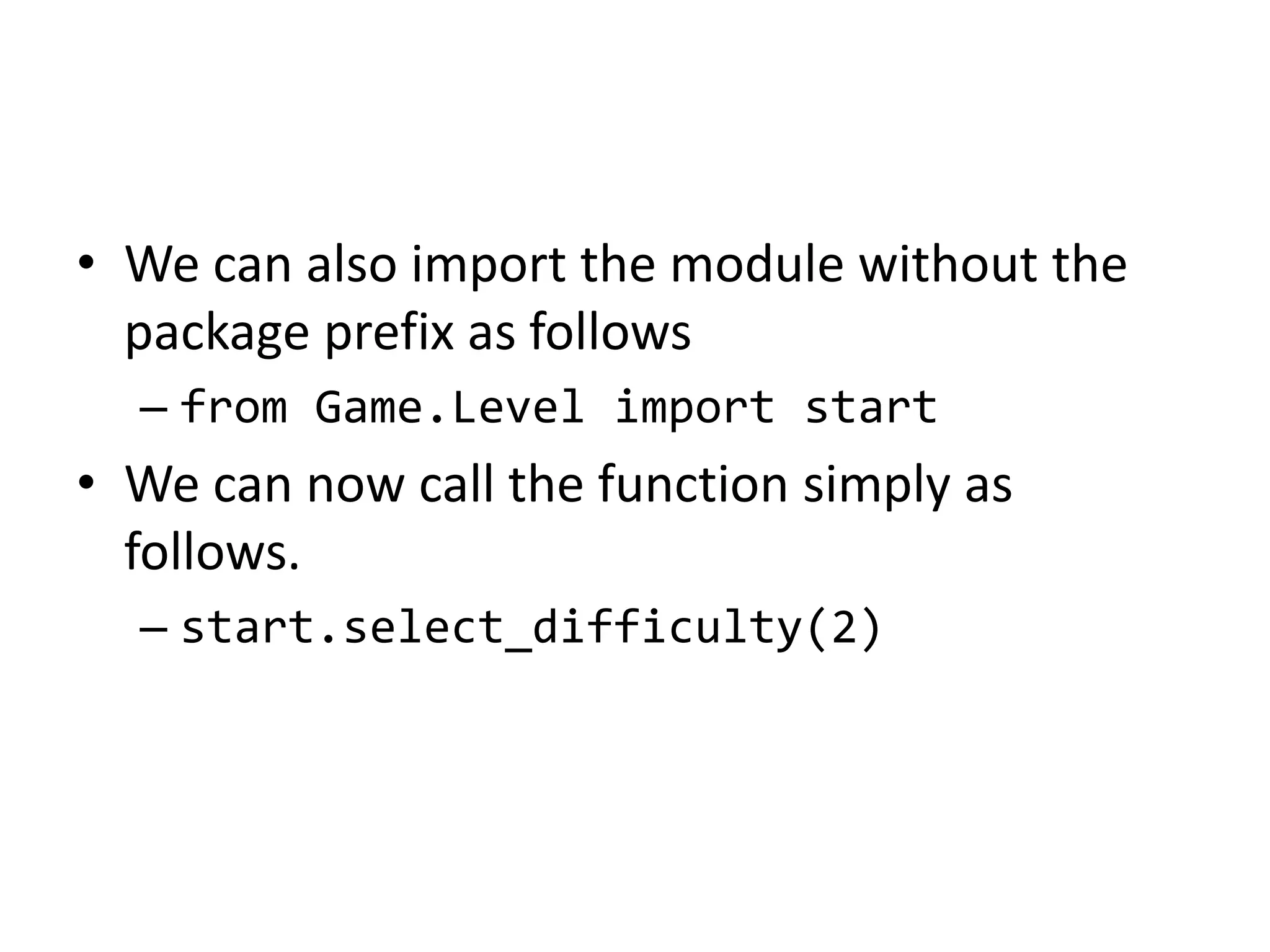 • We can also import the module without the package prefix as follows

– from Game.Level import start

• We can now call the function simply as follows.

– start.select_difficulty(2)